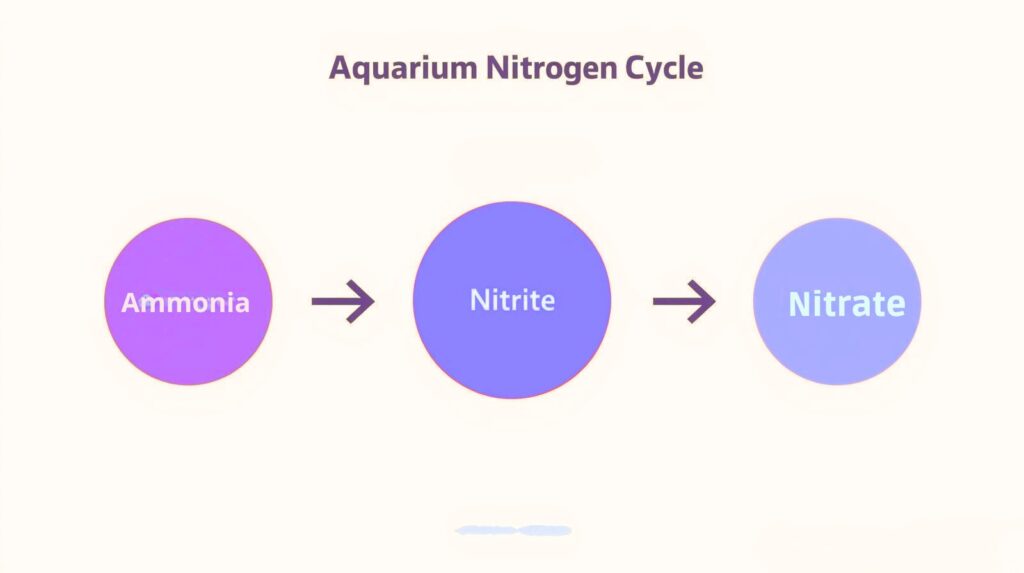 Aquarium Nitrogen Cycle

Ammonia → Nitrite → Nitrate